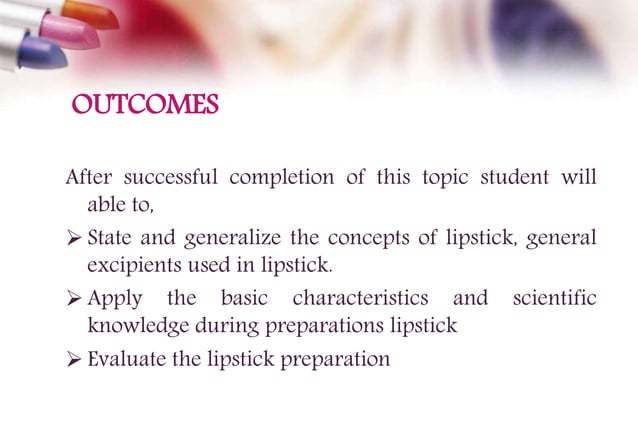 OUTCOMES

After successful completion of this topic student will able to,

➢ State and generalize the concepts of lipstick, general excipients used in lipstick.

➢ Apply the basic characteristics and scientific knowledge during preparations lipstick

➢ Evaluate the lipstick preparation